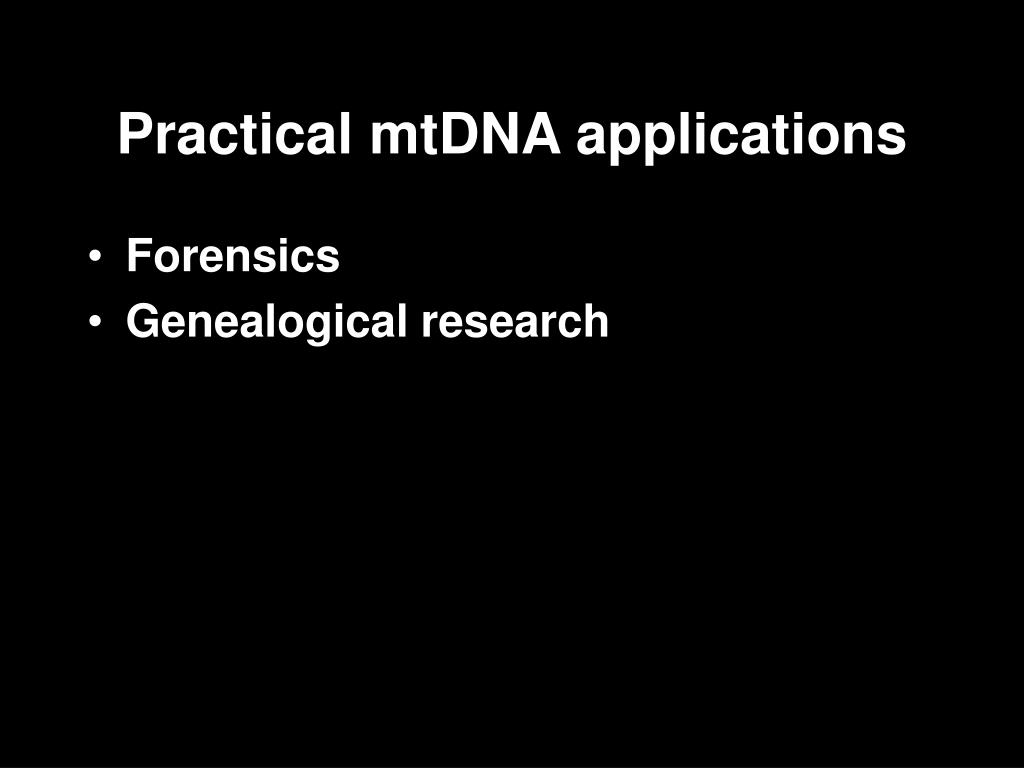 Practical mtDNA applications

• Forensics
• Genealogical research